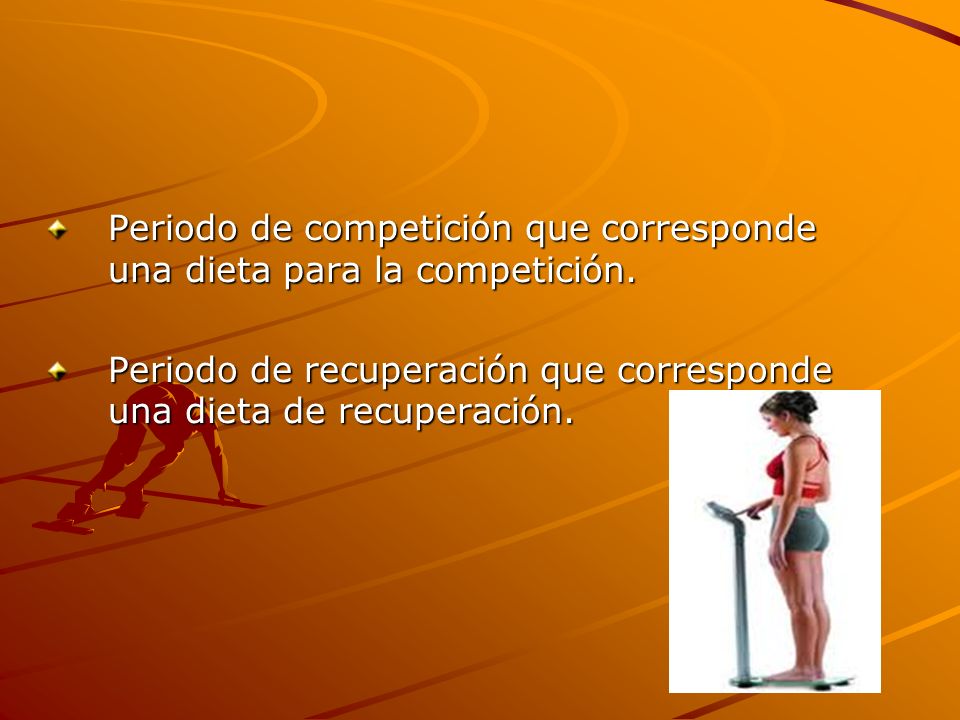 Periodo de competición que corresponde una dieta para la competición.

Periodo de recuperación que corresponde una dieta de recuperación.